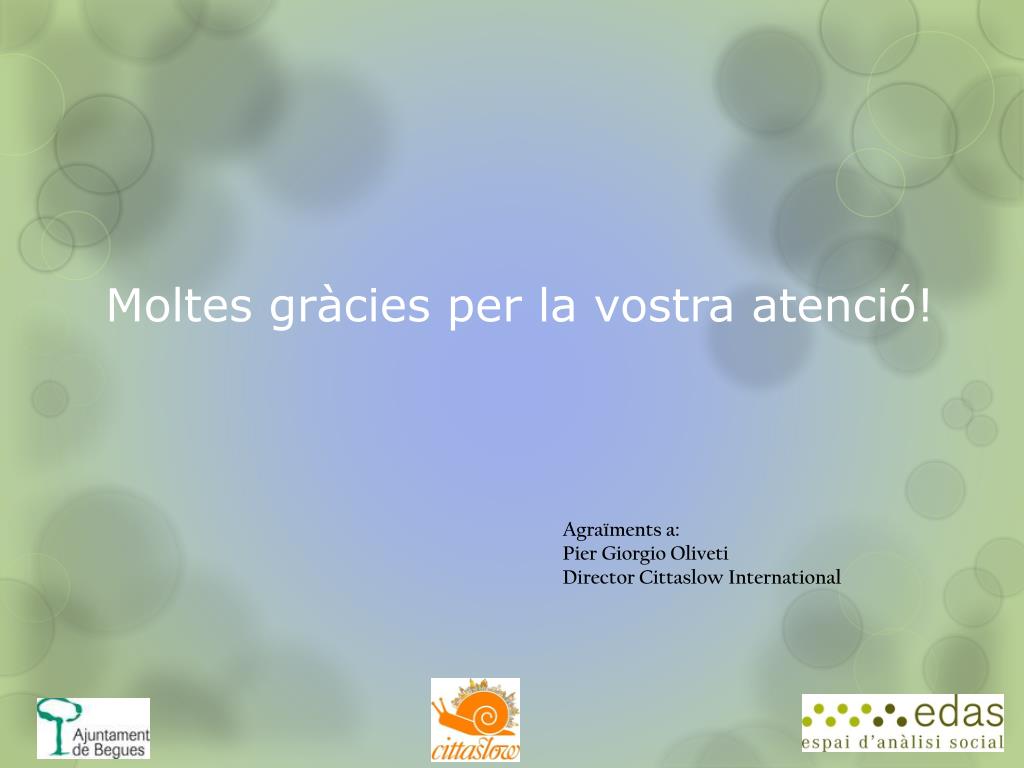 Moltes gràcies per la vostra atenció!

Agraïments a:
Pier Giorgio Oliveti
Director Cittaslow International

Ajuntament de Begues

cittaslow

edas
espai d'anàlisi social